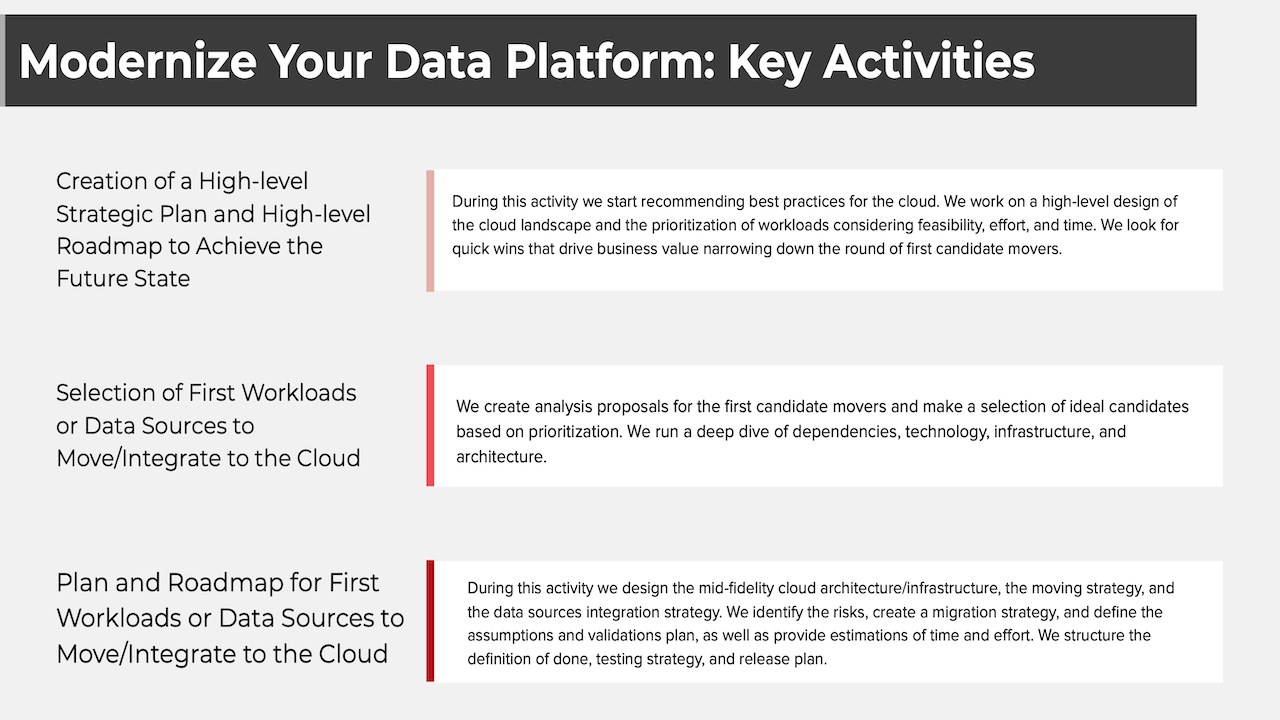 Modernize Your Data Platform: Key Activities

Creation of a High-level Strategic Plan and High-level Roadmap to Achieve the Future State

During this activity we start recommending best practices for the cloud. We work on a high-level design of the cloud landscape and the prioritization of workloads considering feasibility, effort, and time. We look for quick wins that drive business value narrowing down the round of first candidate movers.

Selection of First Workloads or Data Sources to Move/Integrate to the Cloud

We create analysis proposals for the first candidate movers and make a selection of ideal candidates based on prioritization. We run a deep dive of dependencies, technology, infrastructure, and architecture.

Plan and Roadmap for First Workloads or Data Sources to Move/Integrate to the Cloud

During this activity we design the mid-fidelity cloud architecture/infrastructure, the moving strategy, and the data sources integration strategy. We identify the risks, create a migration strategy, and define the assumptions and validations plan, as well as provide estimations of time and effort. We structure the definition of done, testing strategy, and release plan.